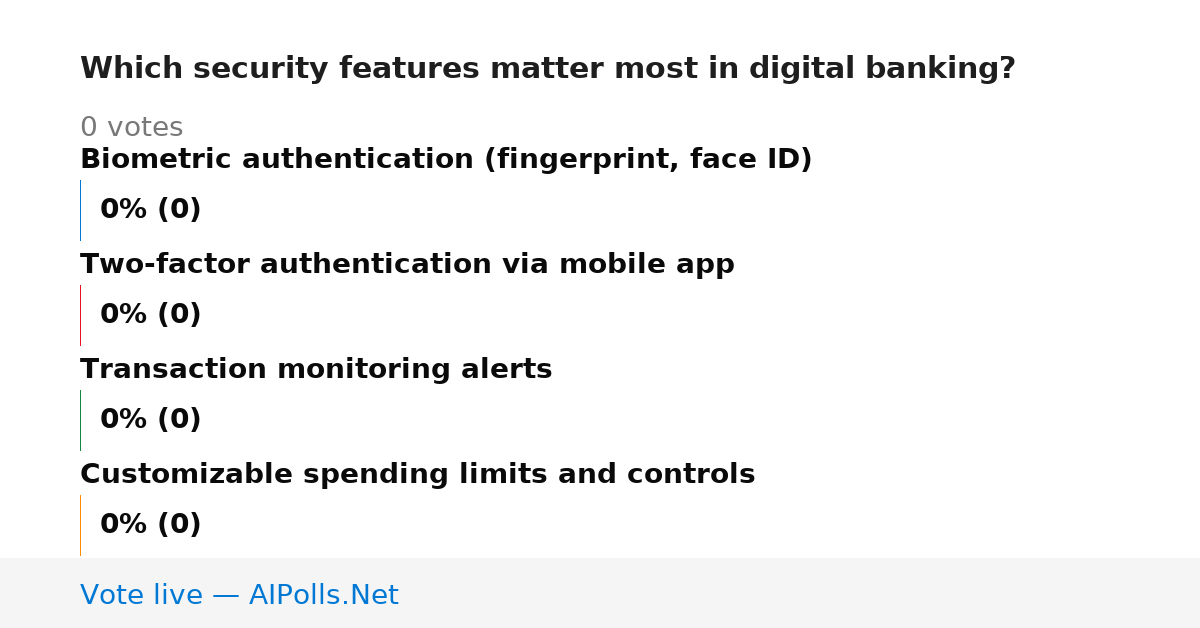 Which security features matter most in digital banking?

0 votes

Biometric authentication (fingerprint, face ID)

0% (0)

Two-factor authentication via mobile app

0% (0)

Transaction monitoring alerts

0% (0)

Customizable spending limits and controls

0% (0)

Vote live — AIPolls.Net